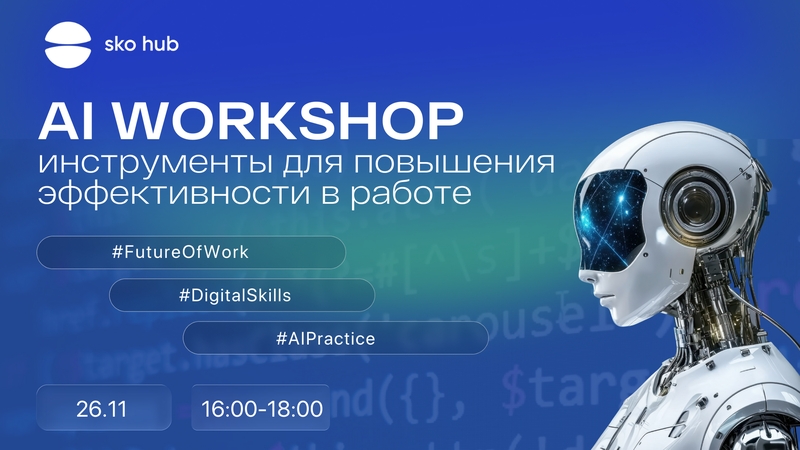 sko hub

AI WORKSHOP
инструменты для повышения эффективности в работе

#FutureOfWork

#DigitalSkills

#AIPractice

26.11

16:00-18:00